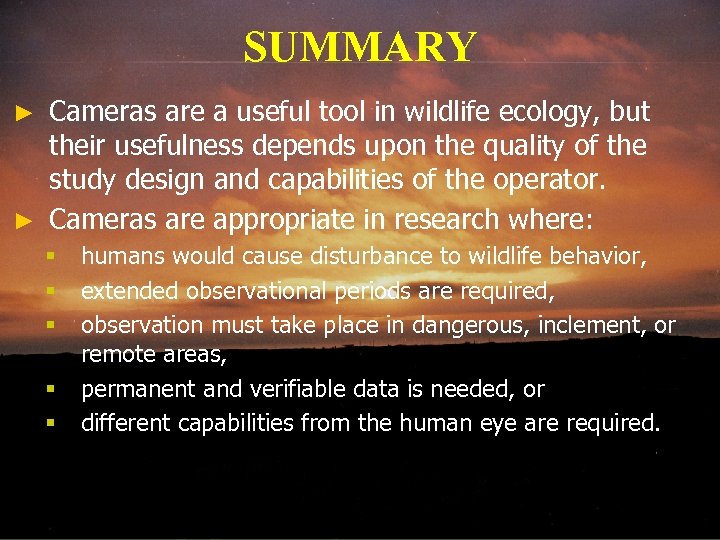 SUMMARY

► Cameras are a useful tool in wildlife ecology, but their usefulness depends upon the quality of the study design and capabilities of the operator.

► Cameras are appropriate in research where:

▪ humans would cause disturbance to wildlife behavior,

▪ extended observational periods are required,

▪ observation must take place in dangerous, inclement, or remote areas,

▪ permanent and verifiable data is needed, or

▪ different capabilities from the human eye are required.